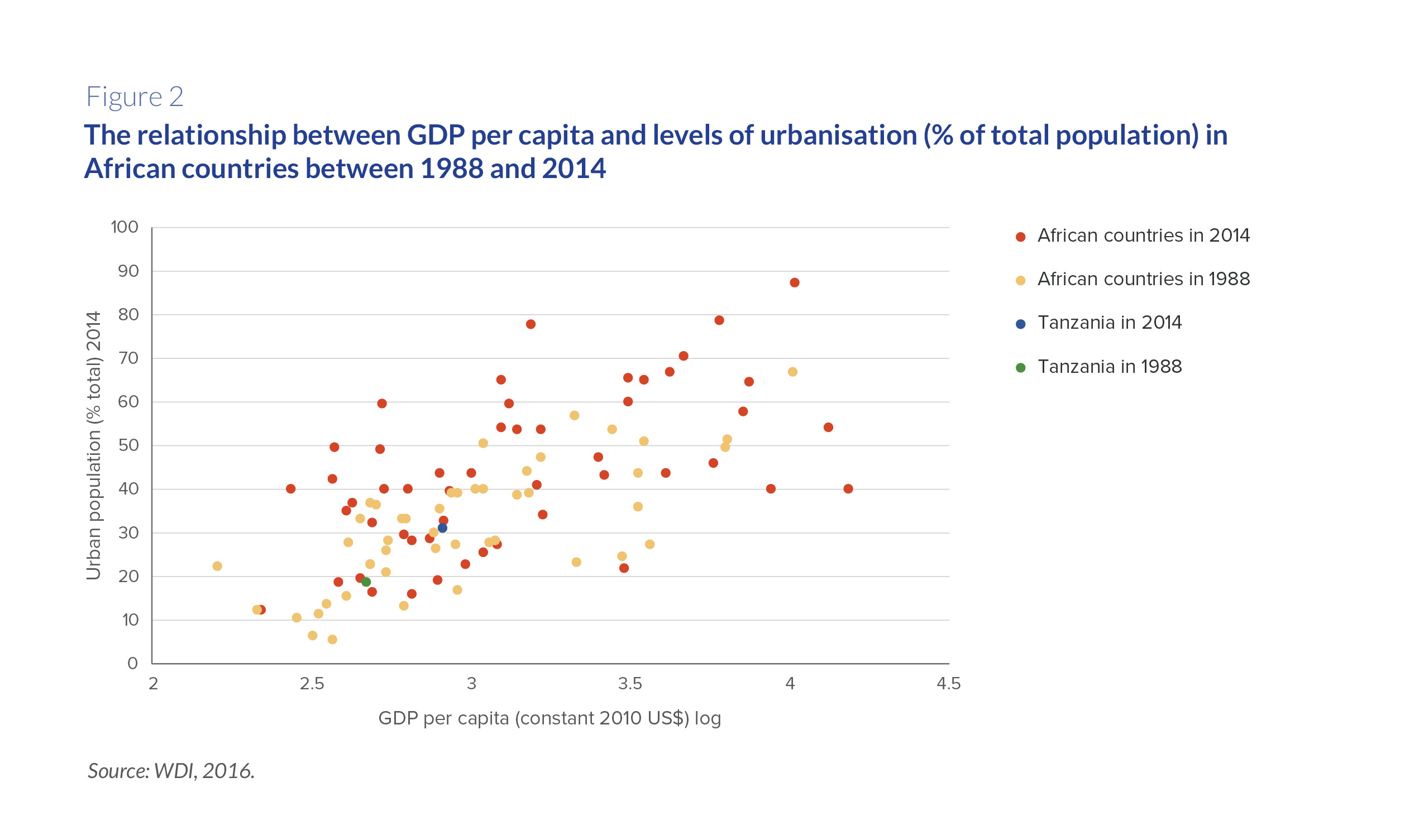 Figure 2

The relationship between GDP per capita and levels of urbanisation (% of total population) in African countries between 1988 and 2014

Urban population (% total) 2014

100
90
80
70
60
50
40
30
20
10
0

2
2.5
3
3.5
4
4.5

GDP per capita (constant 2010 US$) log

African countries in 2014
African countries in 1988
Tanzania in 2014
Tanzania in 1988

Source: WDI, 2016.